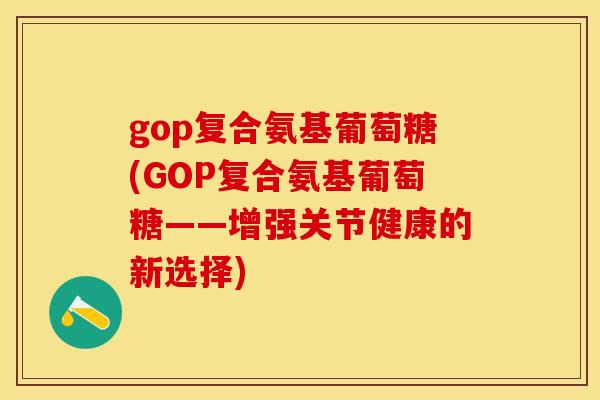 gop复合氨基葡萄糖(GOP复合氨基葡萄糖——增强关节健康的新选择)